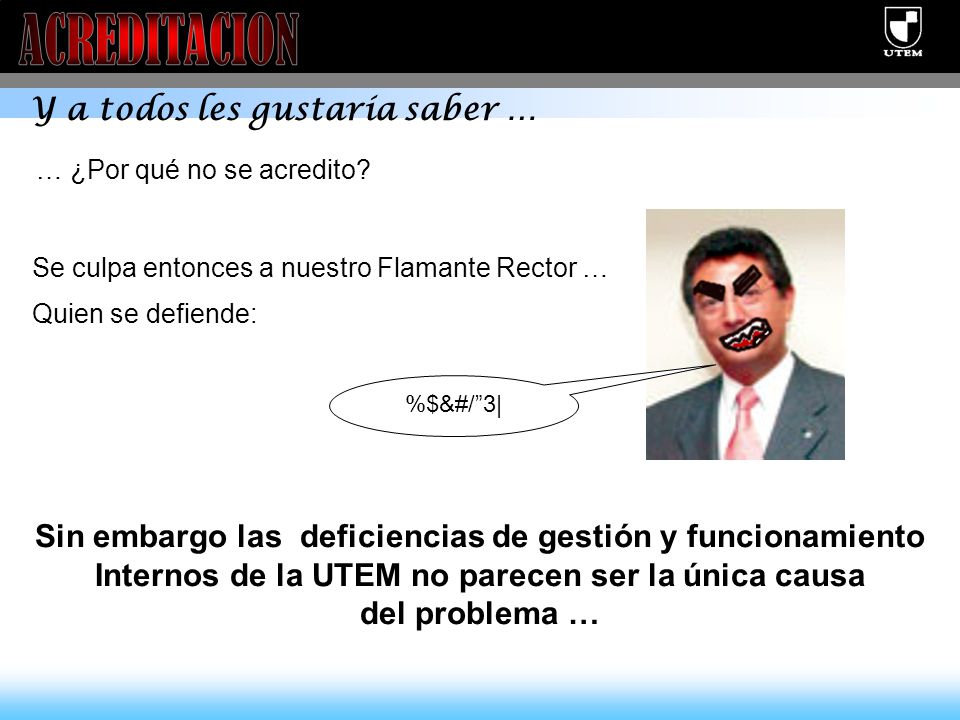 ACREDITACION

UTEM

Y a todos les gustaría saber …

… ¿Por qué no se acredito?

Se culpa entonces a nuestro Flamante Rector …

Quien se defiende:

%$&#/”3|

Sin embargo las deficiencias de gestión y funcionamiento Internos de la UTEM no parecen ser la única causa del problema …